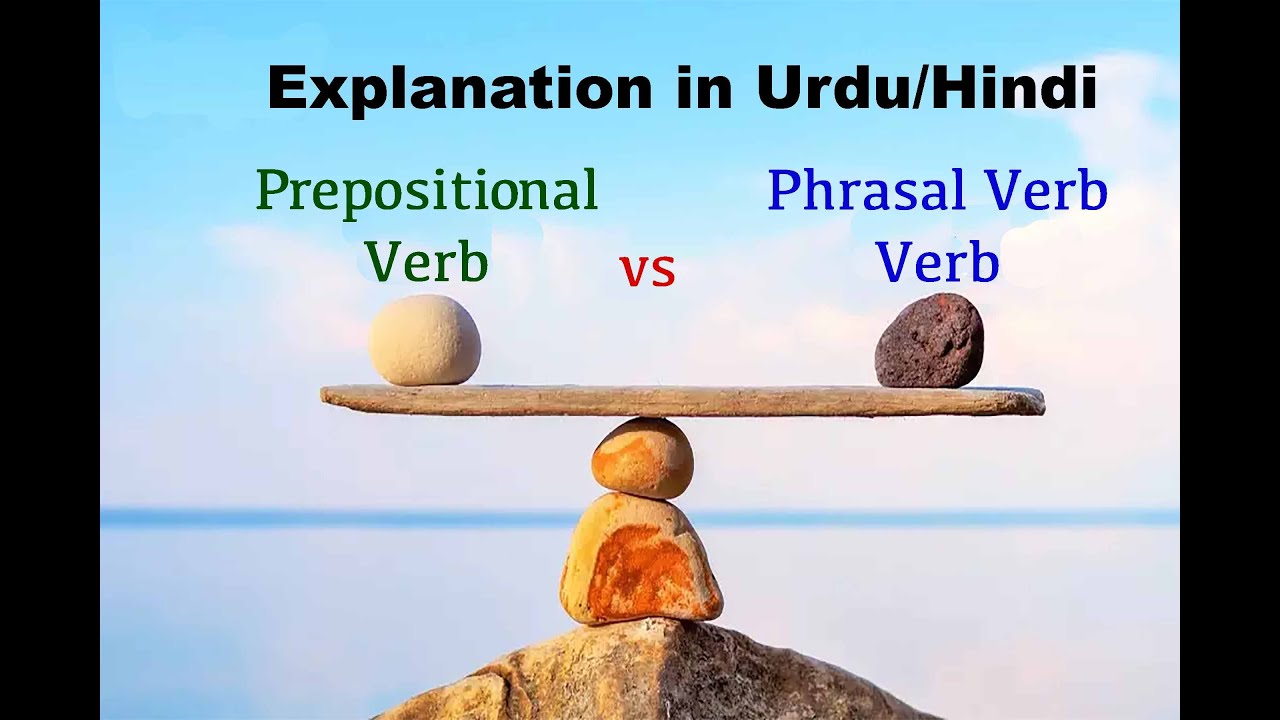 Explanation in Urdu/Hindi

Prepositional Verb

vs

Phrasal Verb Verb